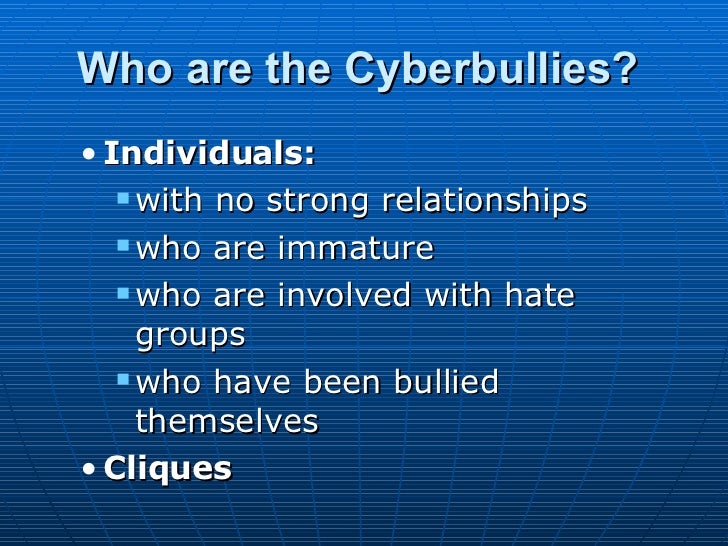 Who are the Cyberbullies?

• Individuals:
  ▪ with no strong relationships
  ▪ who are immature
  ▪ who are involved with hate groups
  ▪ who have been bullied themselves
• Cliques